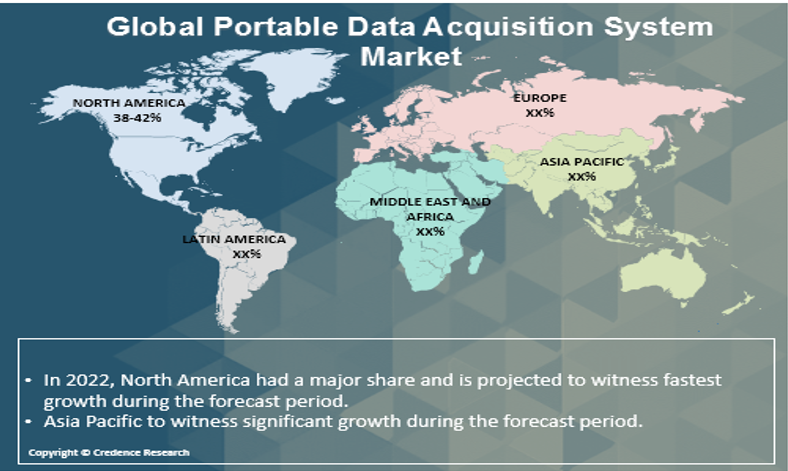 Global Portable Data Acquisition System Market

NORTH AMERICA
38-42%

EUROPE
XX%

ASIA PACIFIC
XX%

MIDDLE EAST AND AFRICA
XX%

LATIN AMERICA
XX%

• In 2022, North America had a major share and is projected to witness fastest growth during the forecast period.
• Asia Pacific to witness significant growth during the forecast period.

Copyright © Credence Research